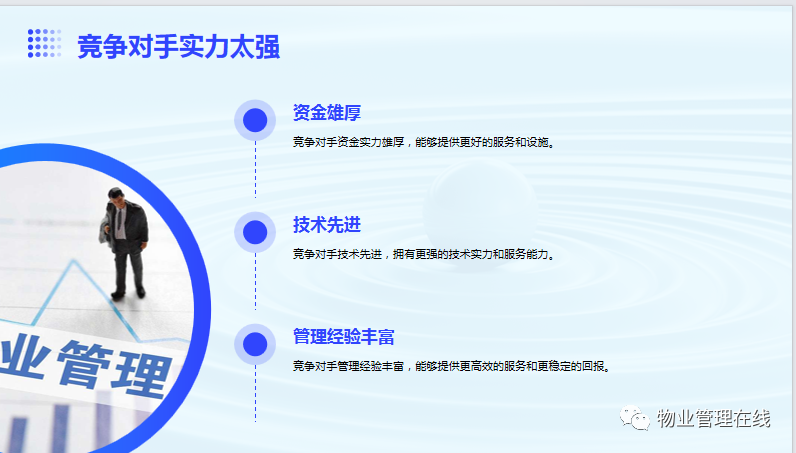 竞争对手实力太强

资金雄厚

竞争对手资金实力雄厚，能够提供更好的服务和设施。

技术先进

竞争对手技术先进，拥有更强的技术实力和服务能力。

管理经验丰富

竞争对手管理经验丰富，能够提供更高效的服务和更稳定的回报。

业管理

物业管理在线